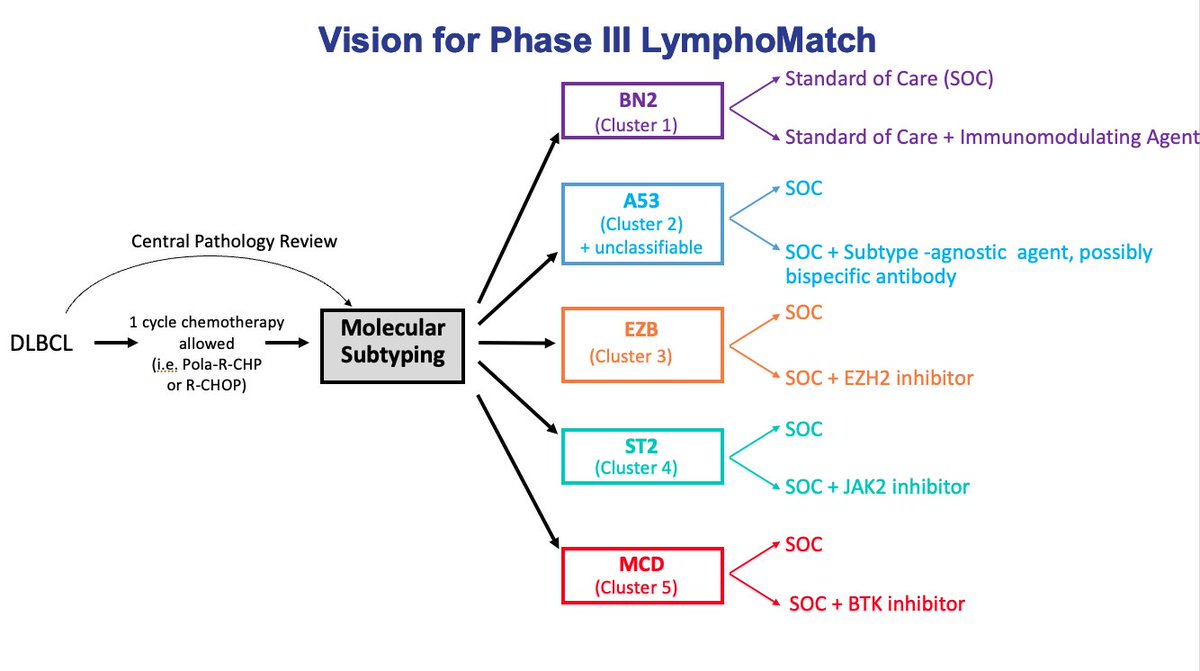 Vision for Phase III LymphoMatch

Central Pathology Review

DLBCL

1 cycle chemotherapy allowed (i.e. Pola-R-CHP or R-CHOP)

Molecular Subtyping

BN2 (Cluster 1)

Standard of Care (SOC)

Standard of Care + Immunomodulating Agent

A53 (Cluster 2) + unclassifiable

SOC

SOC + Subtype -agnostic agent, possibly bispecific antibody

EZB (Cluster 3)

SOC

SOC + EZH2 inhibitor

ST2 (Cluster 4)

SOC

SOC + JAK2 inhibitor

MCD (Cluster 5)

SOC

SOC + BTK inhibitor